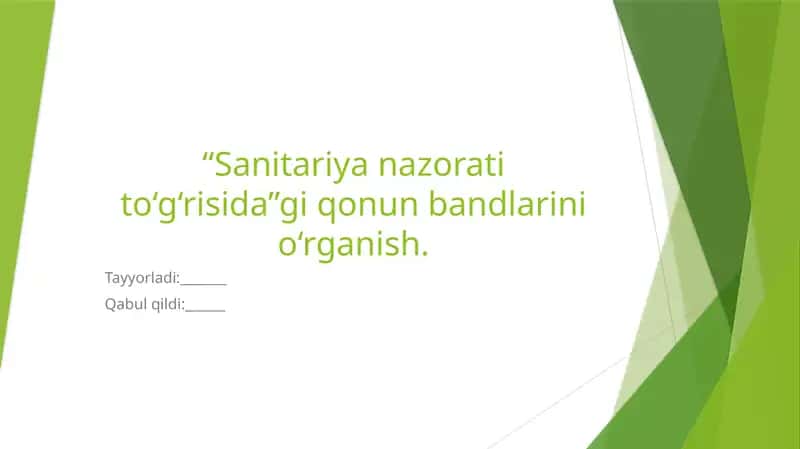 “Sanitariya nazorati to‘g‘risida”gi qonun bandlarini o‘rganish.

Tayyorladi:_______

Qabul qildi:______